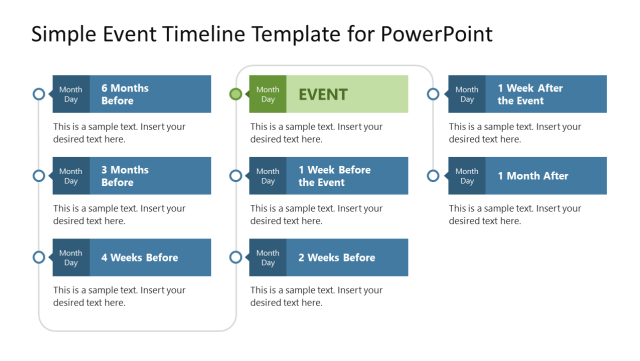 Simple Event Timeline Template for PowerPoint

Month Day
6 Months Before

This is a sample text. Insert your desired text here.

Month Day
3 Months Before

This is a sample text. Insert your desired text here.

Month Day
4 Weeks Before

This is a sample text. Insert your desired text here.

Month Day
EVENT

This is a sample text. Insert your desired text here.

Month Day
1 Week Before the Event

This is a sample text. Insert your desired text here.

Month Day
2 Weeks Before

This is a sample text. Insert your desired text here.

Month Day
1 Week After the Event

This is a sample text. Insert your desired text here.

Month Day
1 Month After

This is a sample text. Insert your desired text here.